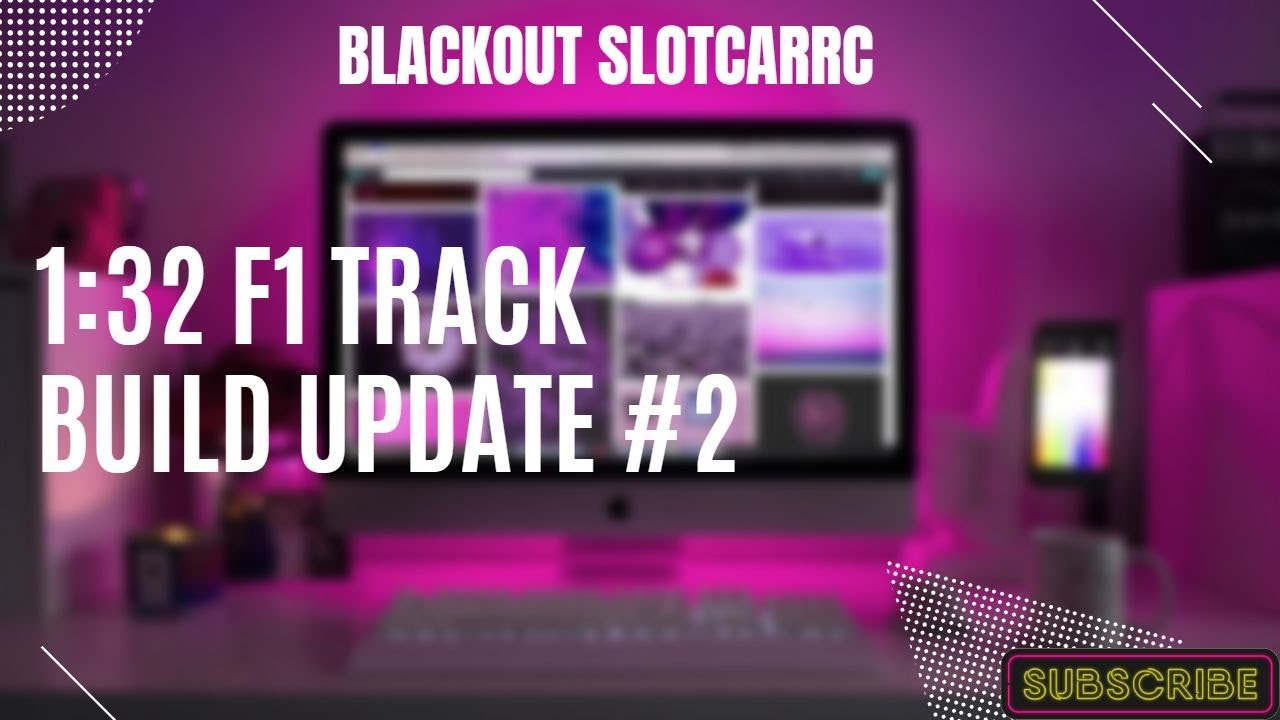 BLACKOUT SLOTCARRC

1:32 F1 TRACK BUILD UPDATE #2

SUBSCRIBE